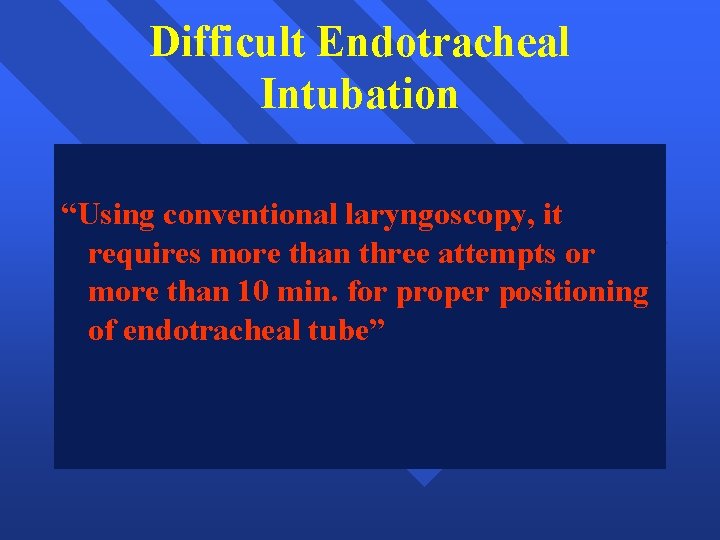 Difficult Endotracheal Intubation

“Using conventional laryngoscopy, it requires more than three attempts or more than 10 min. for proper positioning of endotracheal tube”